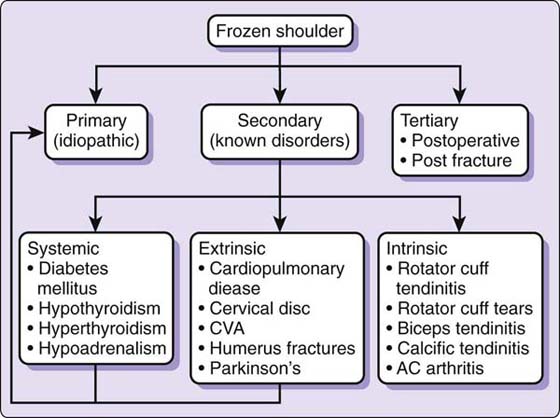 Frozen shoulder

Primary (idiopathic)

Secondary (known disorders)

Tertiary
• Postoperative
• Post fracture

Systemic
• Diabetes mellitus
• Hypothyroidism
• Hyperthyroidism
• Hypoadrenalism

Extrinsic
• Cardiopulmonary diease
• Cervical disc
• CVA
• Humerus fractures
• Parkinson's

Intrinsic
• Rotator cuff tendinitis
• Rotator cuff tears
• Biceps tendinitis
• Calcific tendinitis
• AC arthritis